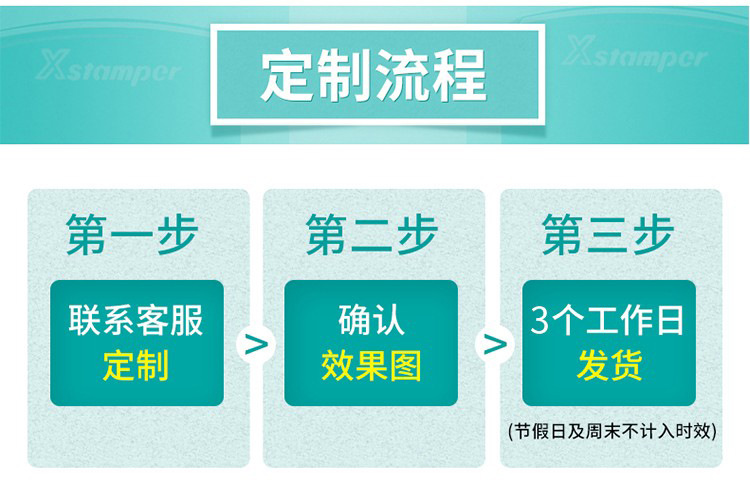 Xstamper

定制流程

Xstamper

第一步

联系客服
定制

>

第二步

确认
效果图

>

第三步

3个工作日
发货

(节假日及周末不计入时效)